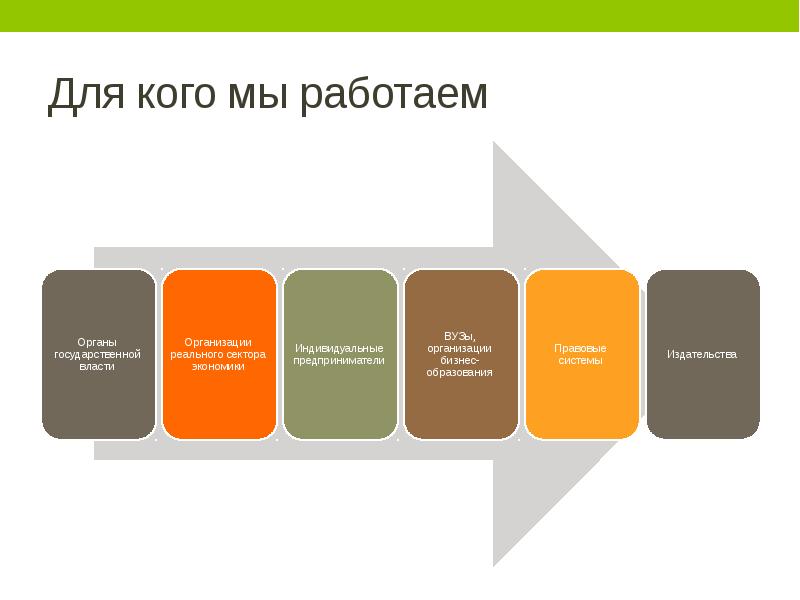 Для кого мы работаем

Органы государственной власти

Организации реального сектора экономики

Индивидуальные предприниматели

ВУЗы, организации бизнес-образования

Правовые системы

Издательства